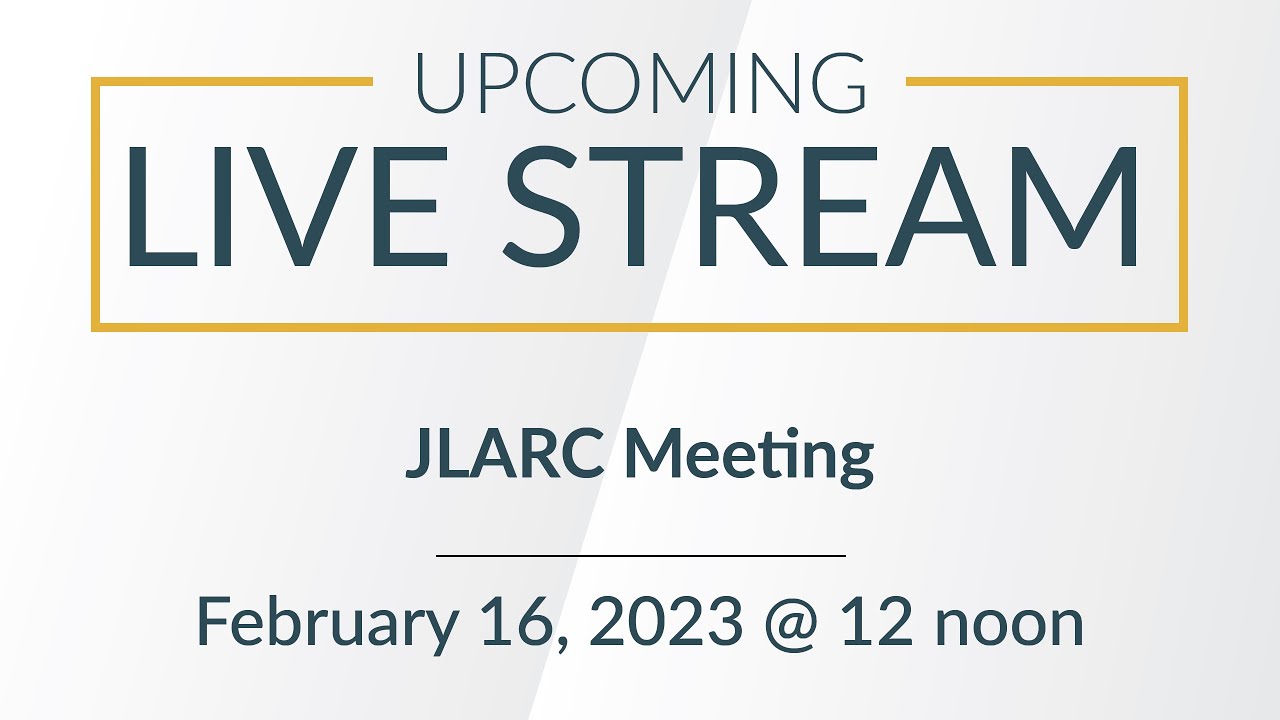 UPCOMING
LIVE STREAM

JLARC Meeting

February 16, 2023 @ 12 noon